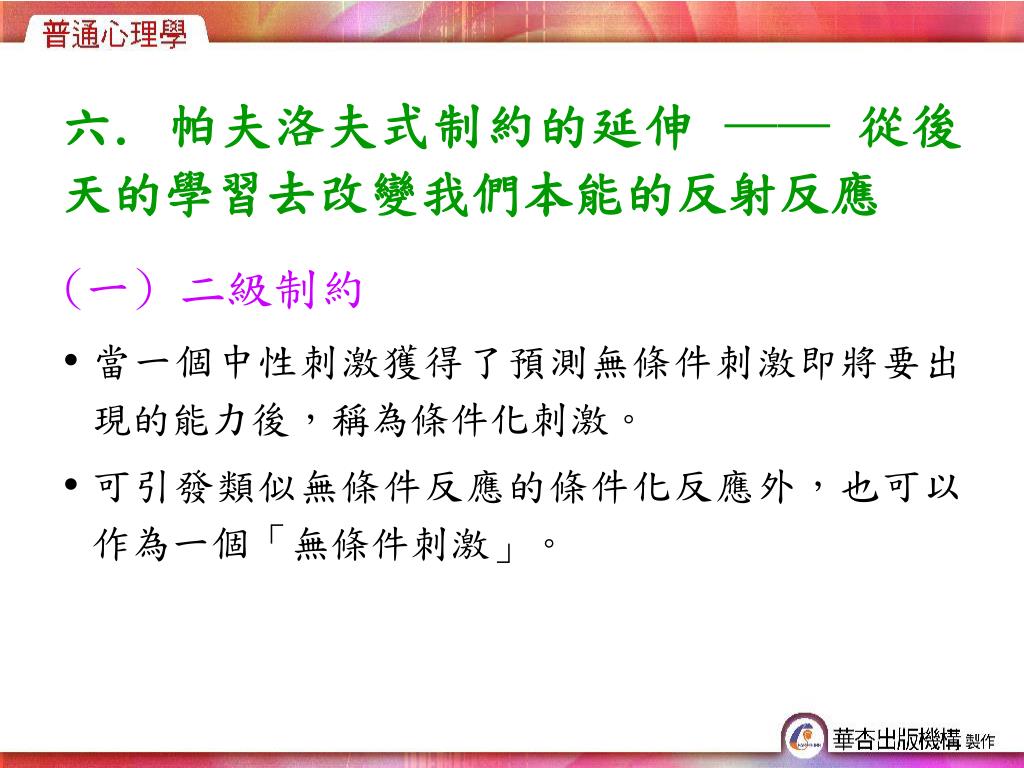 普通心理學

六. 帕夫洛夫式制約的延伸 —— 從後天的學習去改變我們本能的反射反應

(一) 二級制約

• 當一個中性刺激獲得了預測無條件刺激即將要出現的能力後，稱為條件化刺激。

• 可引發類似無條件反應的條件化反應外，也可以作為一個「無條件刺激」。

華杏出版機構 製作